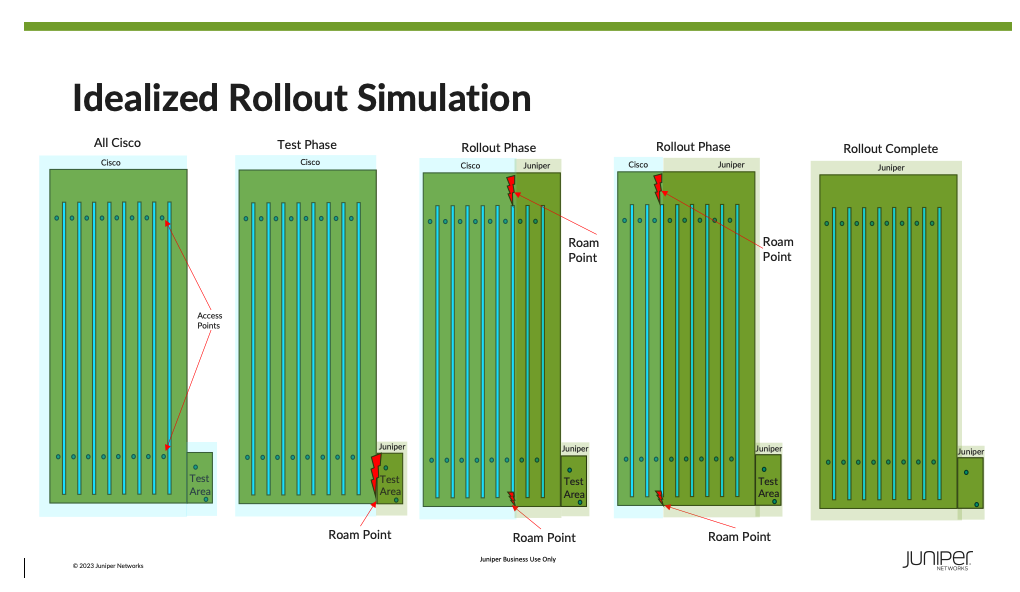 Idealized Rollout Simulation

All Cisco

Cisco

Access Points

Test Area

Test Phase

Cisco

Juniper

Test Area

Roam Point

Rollout Phase

Cisco

Juniper

Roam Point

Juniper

Test Area

Roam Point

Rollout Phase

Cisco

Juniper

Roam Point

Juniper

Test Area

Roam Point

Rollout Complete

Juniper

Juniper

© 2023 Juniper Networks

Juniper Business Use Only

JUNIPER NETWORKS